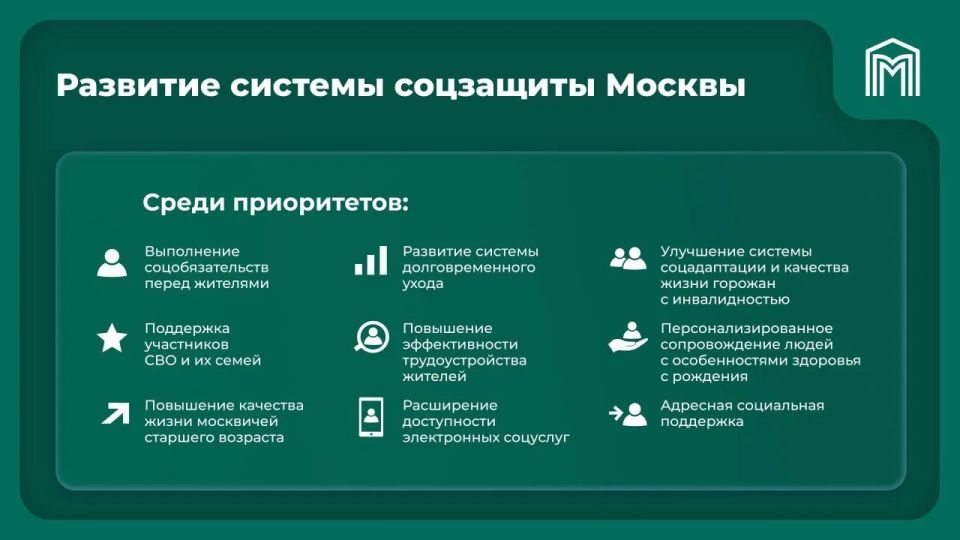 Развитие системы соцзащиты Москвы

Среди приоритетов:

Выполнение соцобязательств перед жителями

Поддержка участников СВО и их семей

Повышение качества жизни москвичей старшего возраста

Развитие системы долговременного ухода

Повышение эффективности трудоустройства жителей

Расширение доступности электронных соцуслуг

Улучшение системы соцадаптации и качества жизни горожан с инвалидностью

Персонализированное сопровождение людей с особенностями здоровья с рождения

Адресная социальная поддержка